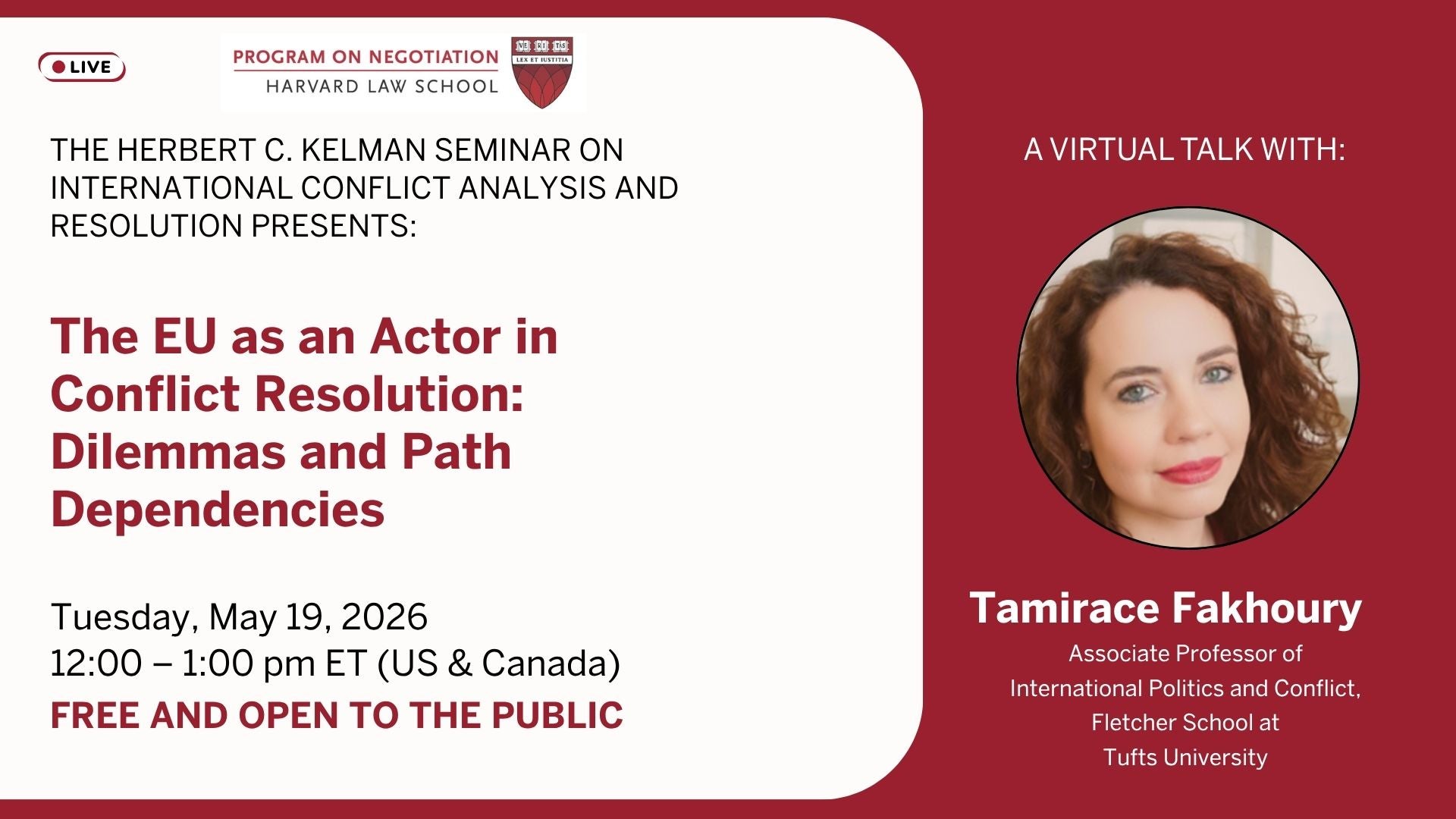 LIVE

PROGRAM ON NEGOTIATION
HARVARD LAW SCHOOL

VE RI TAS
LEX ET IUSTITIA

THE HERBERT C. KELMAN SEMINAR ON INTERNATIONAL CONFLICT ANALYSIS AND RESOLUTION PRESENTS:

The EU as an Actor in Conflict Resolution: Dilemmas and Path Dependencies

Tuesday, May 19, 2026
12:00 – 1:00 pm ET (US & Canada)
FREE AND OPEN TO THE PUBLIC

A VIRTUAL TALK WITH:

Tamirace Fakhoury
Associate Professor of International Politics and Conflict, Fletcher School at Tufts University